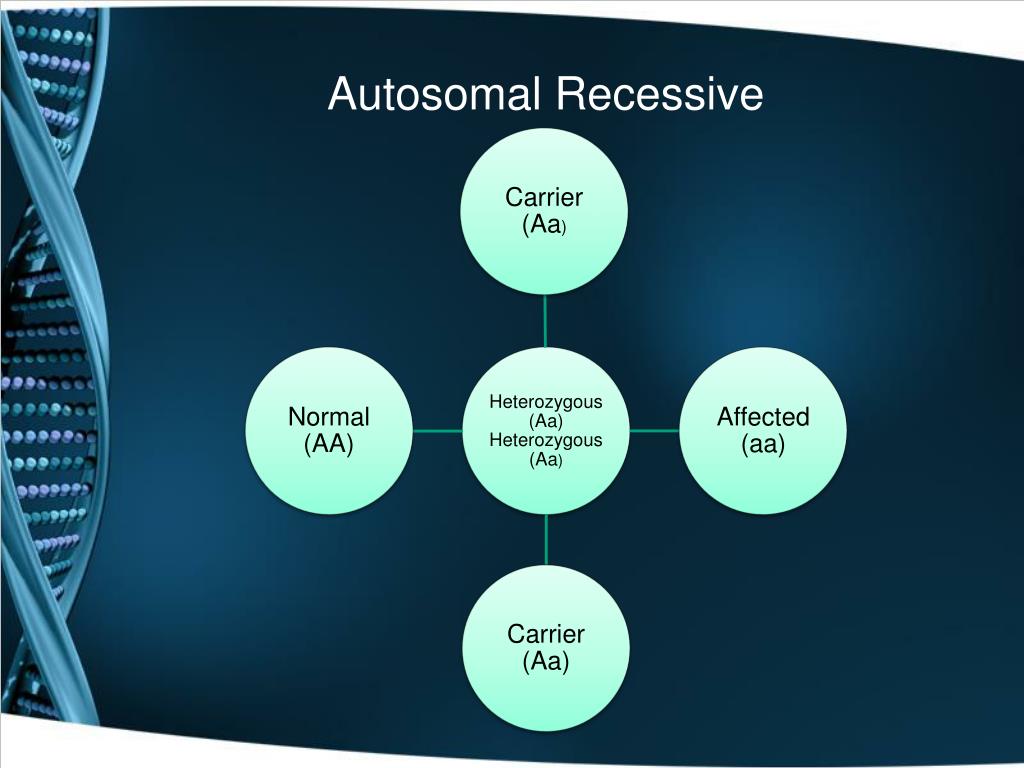 Autosomal Recessive

Carrier
(Aa)

Normal
(AA)

Heterozygous
(Aa)
Heterozygous
(Aa)

Affected
(aa)

Carrier
(Aa)